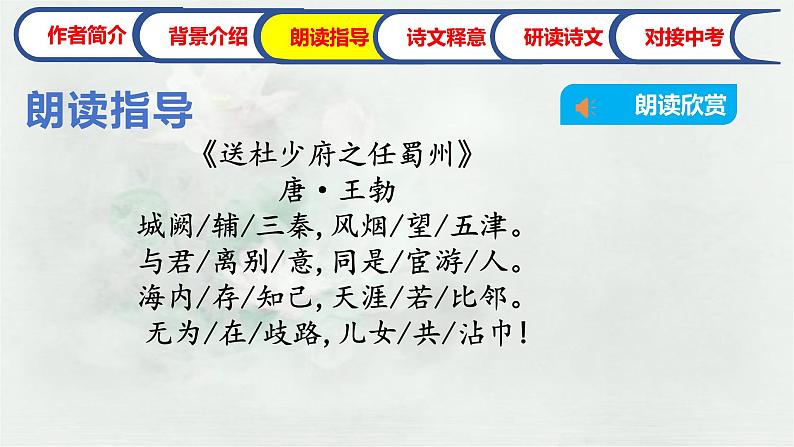 作者简介 背景介绍 朗读指导 诗文释意 研读诗文 对接中考

朗读指导

朗读欣赏

《送杜少府之任蜀州》
唐·王勃
城阙/辅/三秦，风烟/望/五津。
与君/离别/意，同是/宦游/人。
海内/存/知己，天涯/若/比邻。
无为/在/歧路，儿女/共/沾巾！